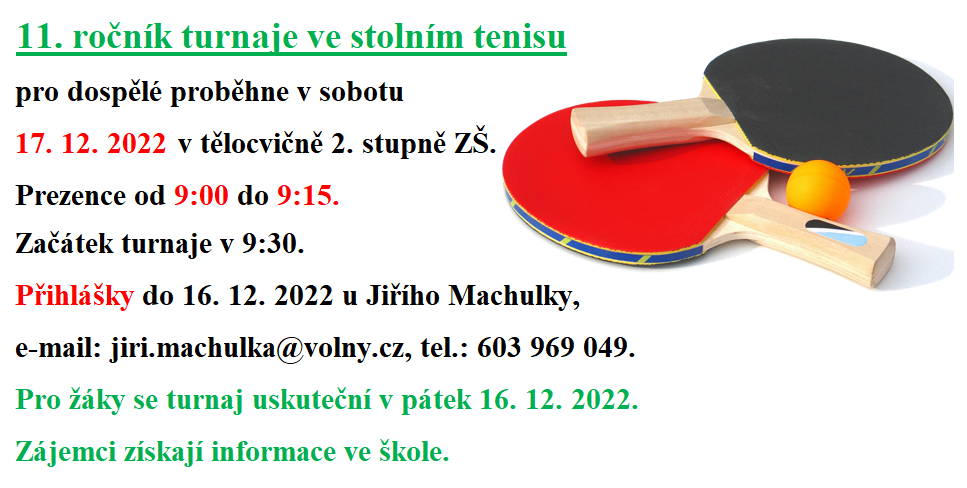 11. ročník turnaje ve stolním tenisu

pro dospělé proběhne v sobotu

17. 12. 2022 v tělocvičně 2. stupně ZŠ.

Prezence od 9:00 do 9:15.

Začátek turnaje v 9:30.

Přihlášky do 16. 12. 2022 u Jiřího Machulky,

e-mail: jiri.machulka@volny.cz, tel.: 603 969 049.

Pro žáky se turnaj uskuteční v pátek 16. 12. 2022.

Zájemci získají informace ve škole.